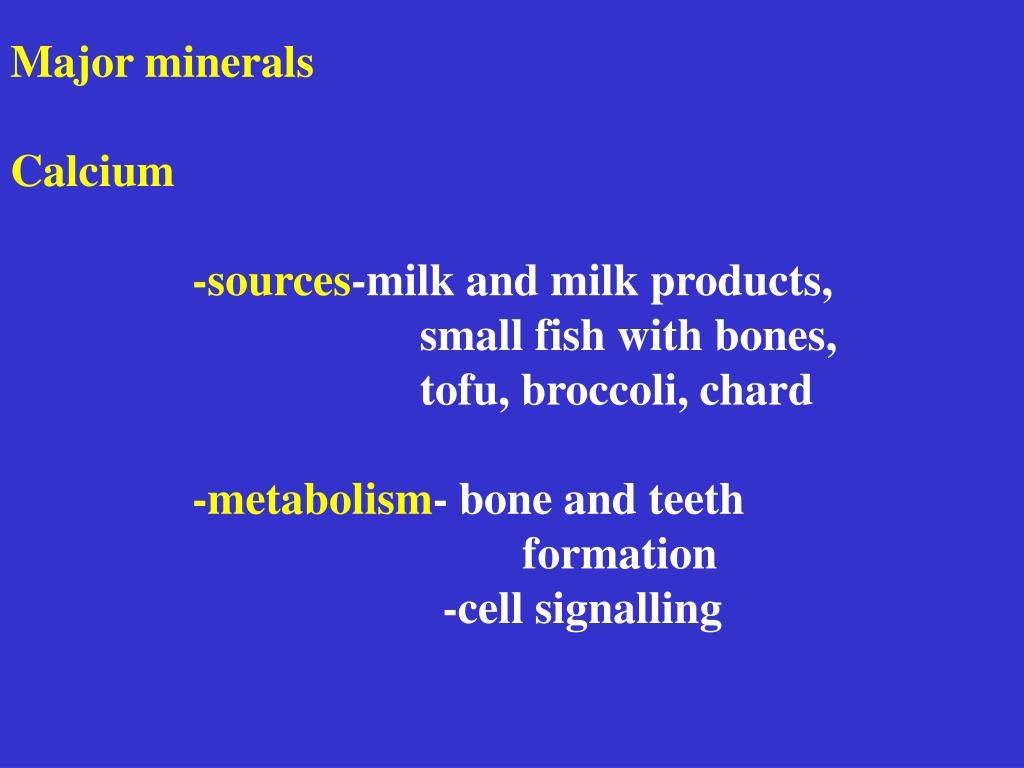 Major minerals

Calcium

-sources-milk and milk products, small fish with bones, tofu, broccoli, chard

-metabolism- bone and teeth formation
-cell signalling